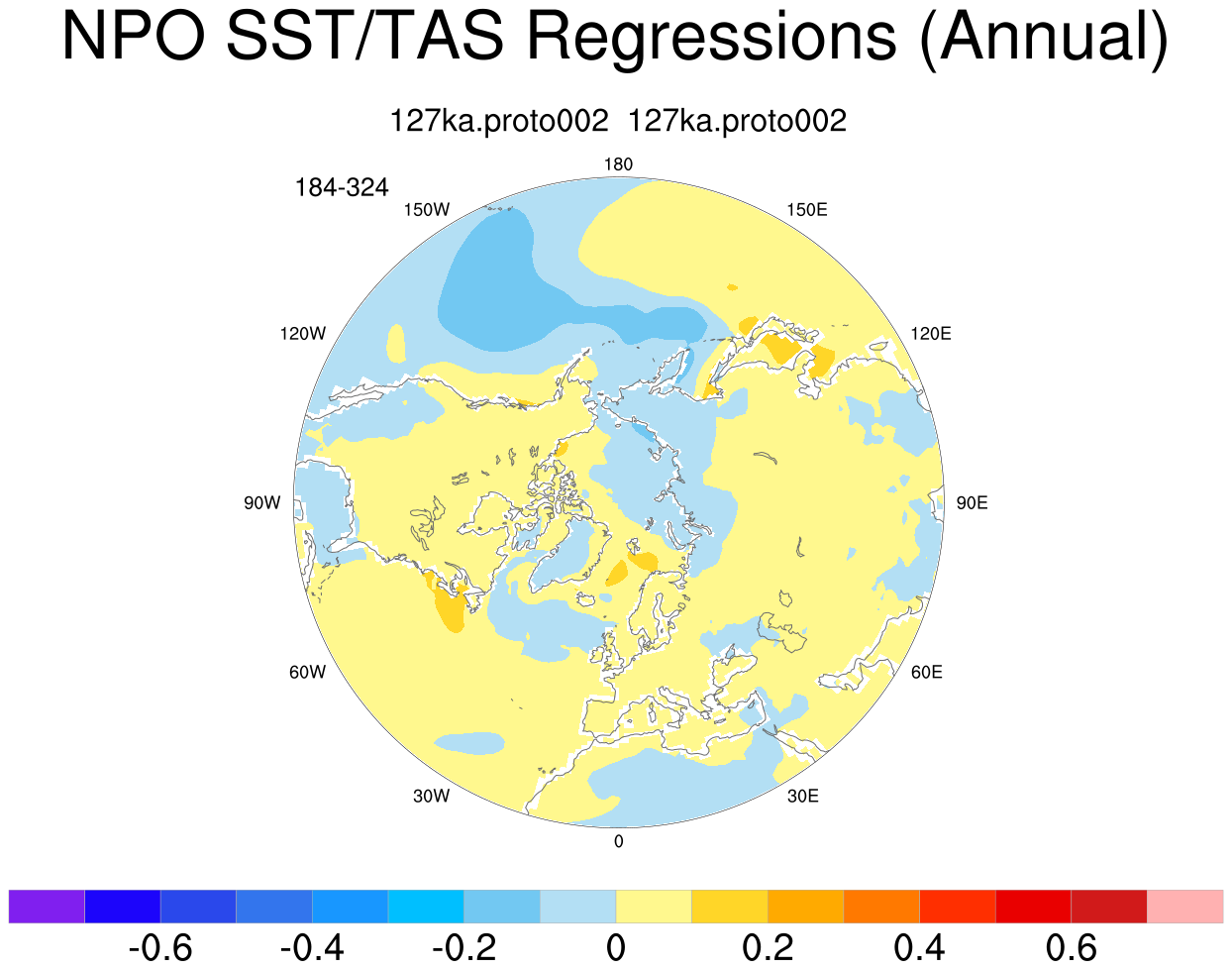 NPO SST/TAS Regressions (Annual)

127ka.proto002 127ka.proto002

184-324

180
150W
150E
120W
120E
90W
90E
60W
60E
30W
30E
0

-0.6 -0.4 -0.2 0 0.2 0.4 0.6